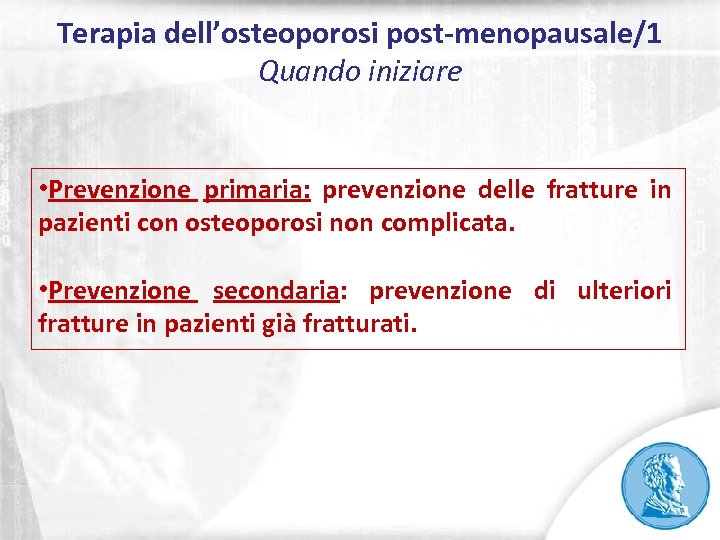 Terapia dell’osteoporosi post-menopausale/1
Quando iniziare

•Prevenzione primaria: prevenzione delle fratture in pazienti con osteoporosi non complicata.

•Prevenzione secondaria: prevenzione di ulteriori fratture in pazienti già fratturati.